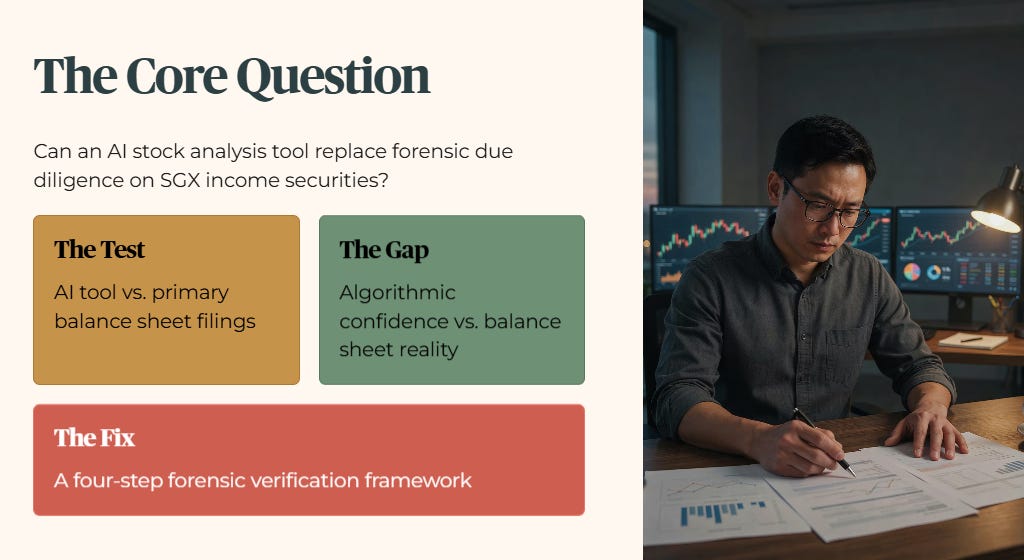 The Core Question

Can an AI stock analysis tool replace forensic due diligence on SGX income securities?

The Test

AI tool vs. primary balance sheet filings

The Gap

Algorithmic confidence vs. balance sheet reality

The Fix

A four-step forensic verification framework